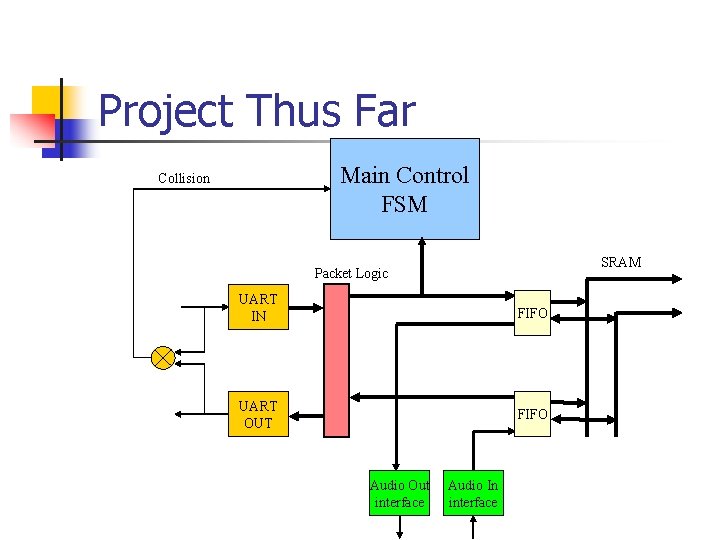 Project Thus Far

Collision

Main Control FSM

Packet Logic

SRAM

UART IN

FIFO

UART OUT

FIFO

Audio Out interface

Audio In interface